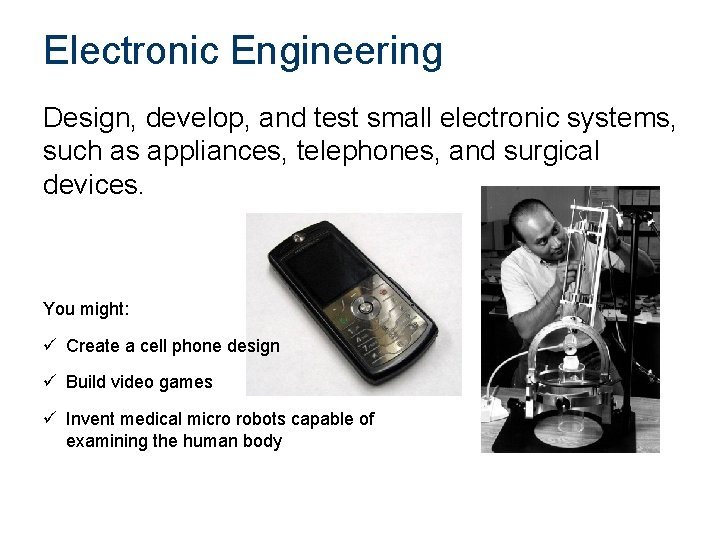 Electronic Engineering

Design, develop, and test small electronic systems, such as appliances, telephones, and surgical devices.

You might:

✓ Create a cell phone design

✓ Build video games

✓ Invent medical micro robots capable of examining the human body